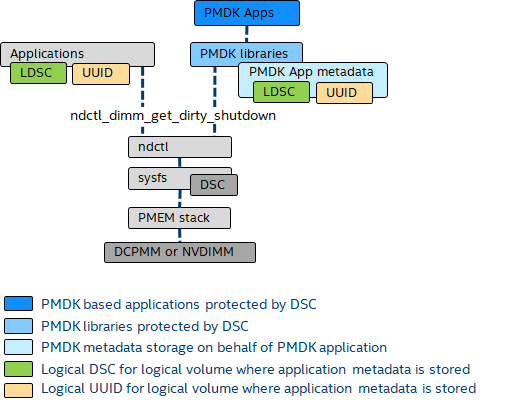 PMDK Apps

Applications
LDSC
UUID

PMDK libraries
PMDK App metadata
LDSC
UUID

ndctl_dimm_get_dirty_shutdown

ndctl
sysfs
DSC
PMEM stack
DCPMM or NVDIMM

PMDK based applications protected by DSC
PMDK libraries protected by DSC
PMDK metadata storage on behalf of PMDK application
Logical DSC for logical volume where application metadata is stored
Logical UUID for logical volume where application metadata is stored